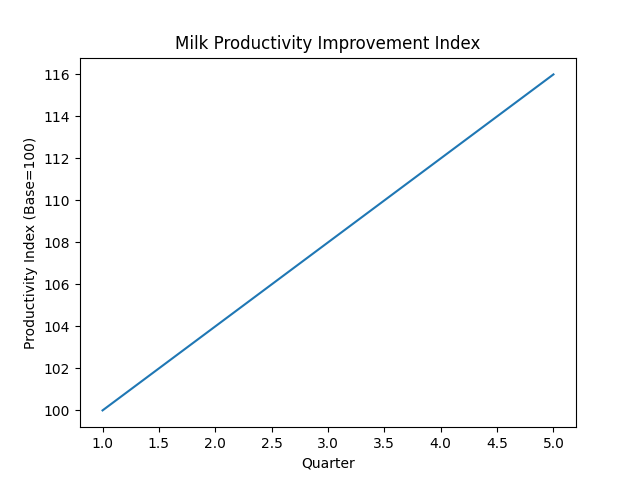 Milk Productivity Improvement Index

Productivity Index (Base=100)

116
114
112
110
108
106
104
102
100

1.0 1.5 2.0 2.5 3.0 3.5 4.0 4.5 5.0

Quarter